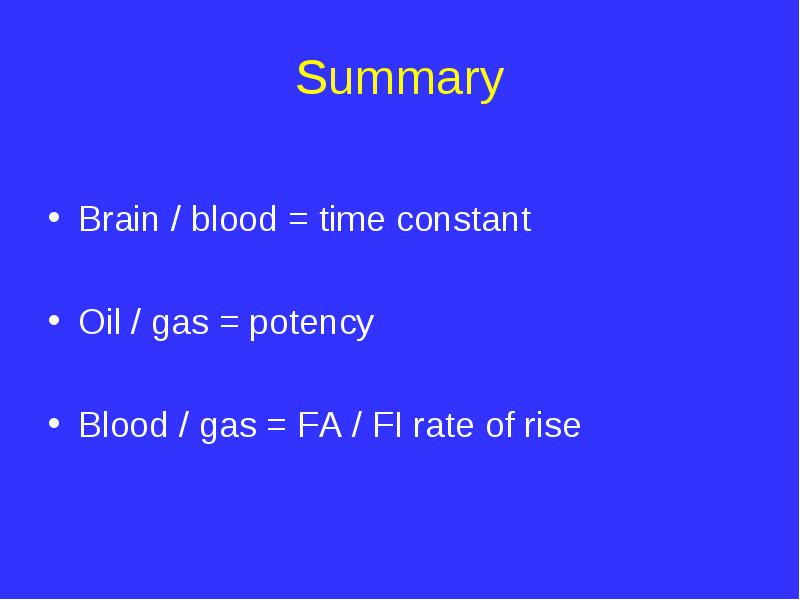 Summary

• Brain / blood = time constant

• Oil / gas = potency

• Blood / gas = FA / FI rate of rise